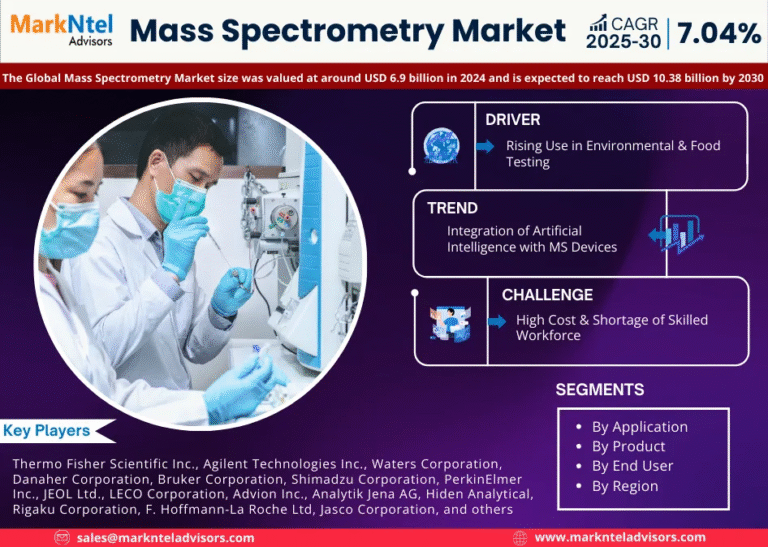 MarkNtel Advisors

Mass Spectrometry Market

CAGR 2025-30 | 7.04%

The Global Mass Spectrometry Market size was valued at around USD 6.9 billion in 2024 and is expected to reach USD 10.38 billion by 2030

DRIVER

Rising Use in Environmental & Food Testing

TREND

Integration of Artificial Intelligence with MS Devices

CHALLENGE

High Cost & Shortage of Skilled Workforce

SEGMENTS

- By Application
- By Product
- By End User
- By Region

Key Players

Thermo Fisher Scientific Inc., Agilent Technologies Inc., Waters Corporation, Danaher Corporation, Bruker Corporation, Shimadzu Corporation, PerkinElmer Inc., JEOL Ltd., LECO Corporation, Advion Inc., Analytik Jena AG, Hiden Analytical, Rigaku Corporation, F. Hoffmann-La Roche Ltd, Jasco Corporation, and others

sales@marknteladvisors.com

www.marknteladvisors.com